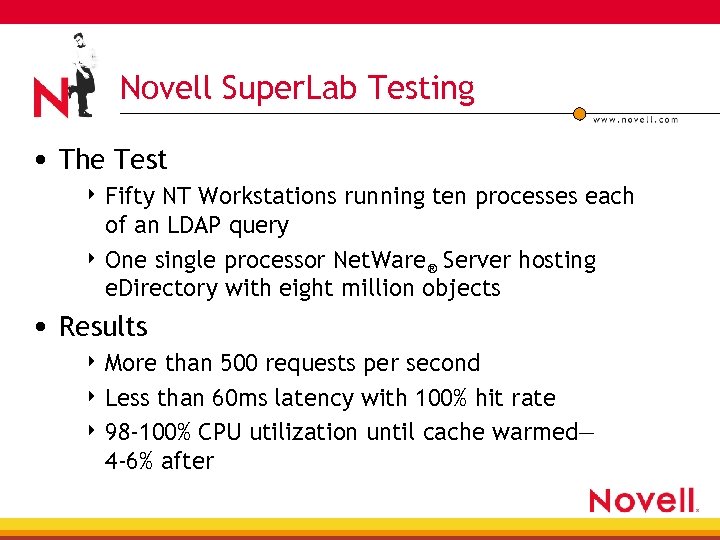 N

Novell SuperLab Testing

www.novell.com

• The Test
 ‣ Fifty NT Workstations running ten processes each of an LDAP query
 ‣ One single processor NetWare® Server hosting eDirectory with eight million objects
• Results
 ‣ More than 500 requests per second
 ‣ Less than 60ms latency with 100% hit rate
 ‣ 98-100% CPU utilization until cache warmed— 4-6% after

Novell.